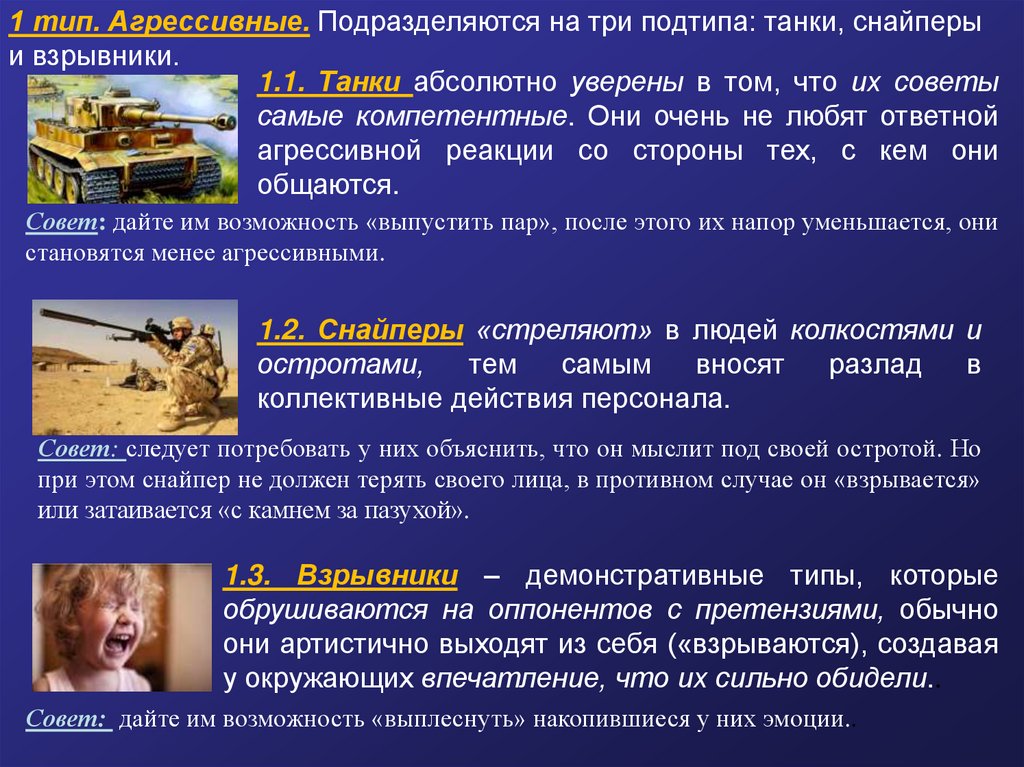 1 тип. Агрессивные. Подразделяются на три подтипа: танки, снайперы и взрывники.

1.1. Танки абсолютно уверены в том, что их советы самые компетентные. Они очень не любят ответной агрессивной реакции со стороны тех, с кем они общаются.

Совет: дайте им возможность «выпустить пар», после этого их напор уменьшается, они становятся менее агрессивными.

1.2. Снайперы «стреляют» в людей колкостями и остротами, тем самым вносят разлад в коллективные действия персонала.

Совет: следует потребовать у них объяснить, что он мыслит под своей остротой. Но при этом снайпер не должен терять своего лица, в противном случае он «взрывается» или затаивается «с камнем за пазухой».

1.3. Взрывники – демонстративные типы, которые обрушиваются на оппонентов с претензиями, обычно они артистично выходят из себя («взрываются), создавая у окружающих впечатление, что их сильно обидели..

Совет: дайте им возможность «выплеснуть» накопившиеся у них эмоции..